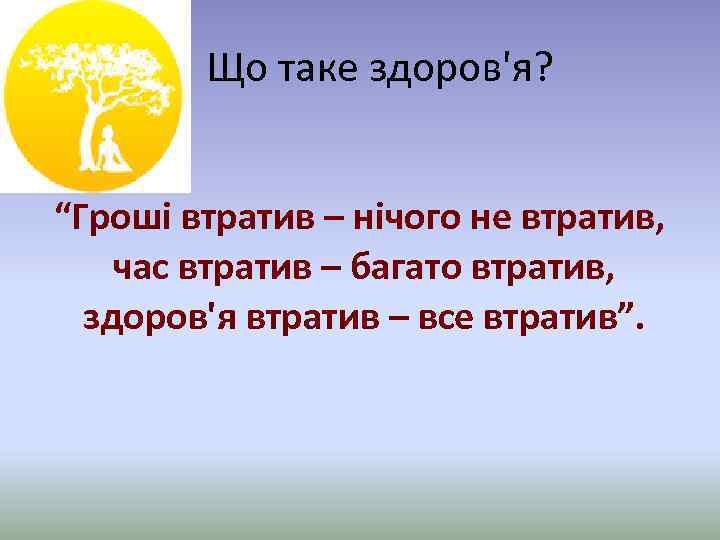 Що таке здоров'я?

“Гроші втратив – нічого не втратив, час втратив – багато втратив, здоров'я втратив – все втратив”.